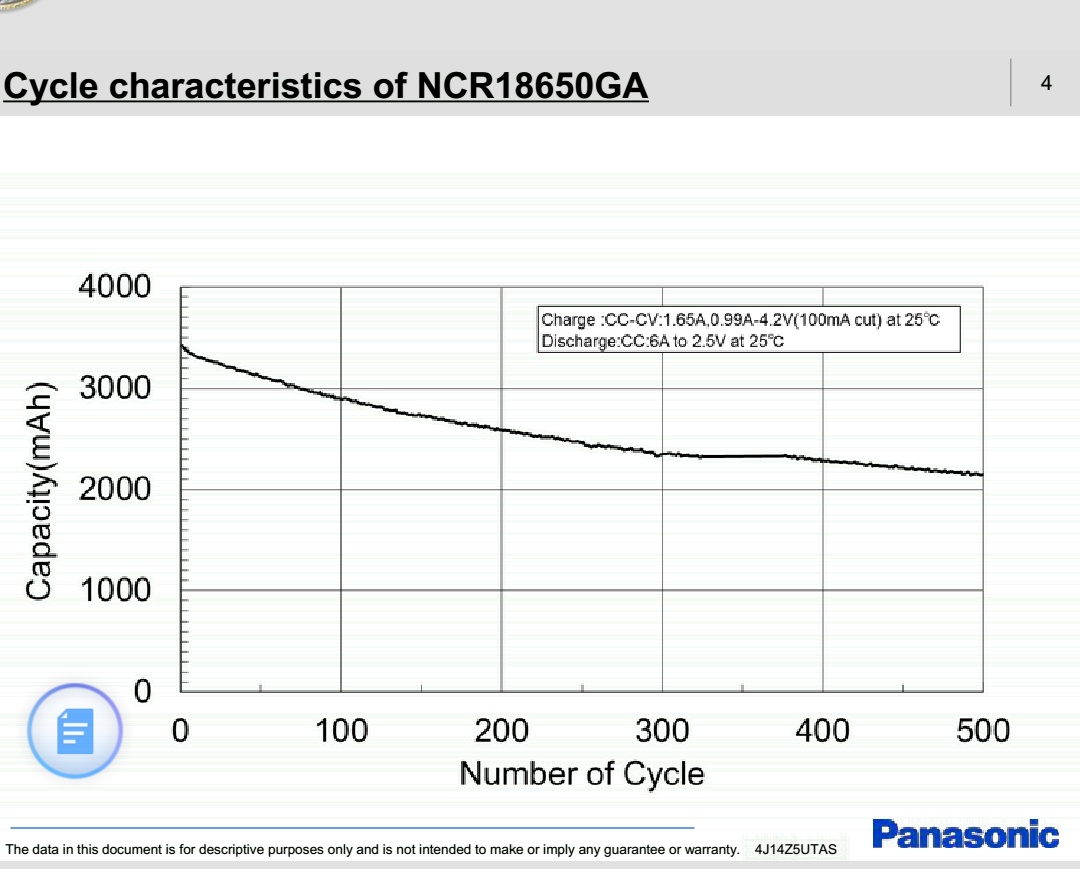 Cycle characteristics of NCR18650GA

4

Charge :CC-CV:1.65A,0.99A-4.2V(100mA cut) at 25℃
Discharge:CC:6A to 2.5V at 25℃

Capacity(mAh)

4000
3000
2000
1000
0

0
100
200
300
400
500

Number of Cycle

The data in this document is for descriptive purposes only and is not intended to make or imply any guarantee or warranty. 4J14Z5UTAS

Panasonic